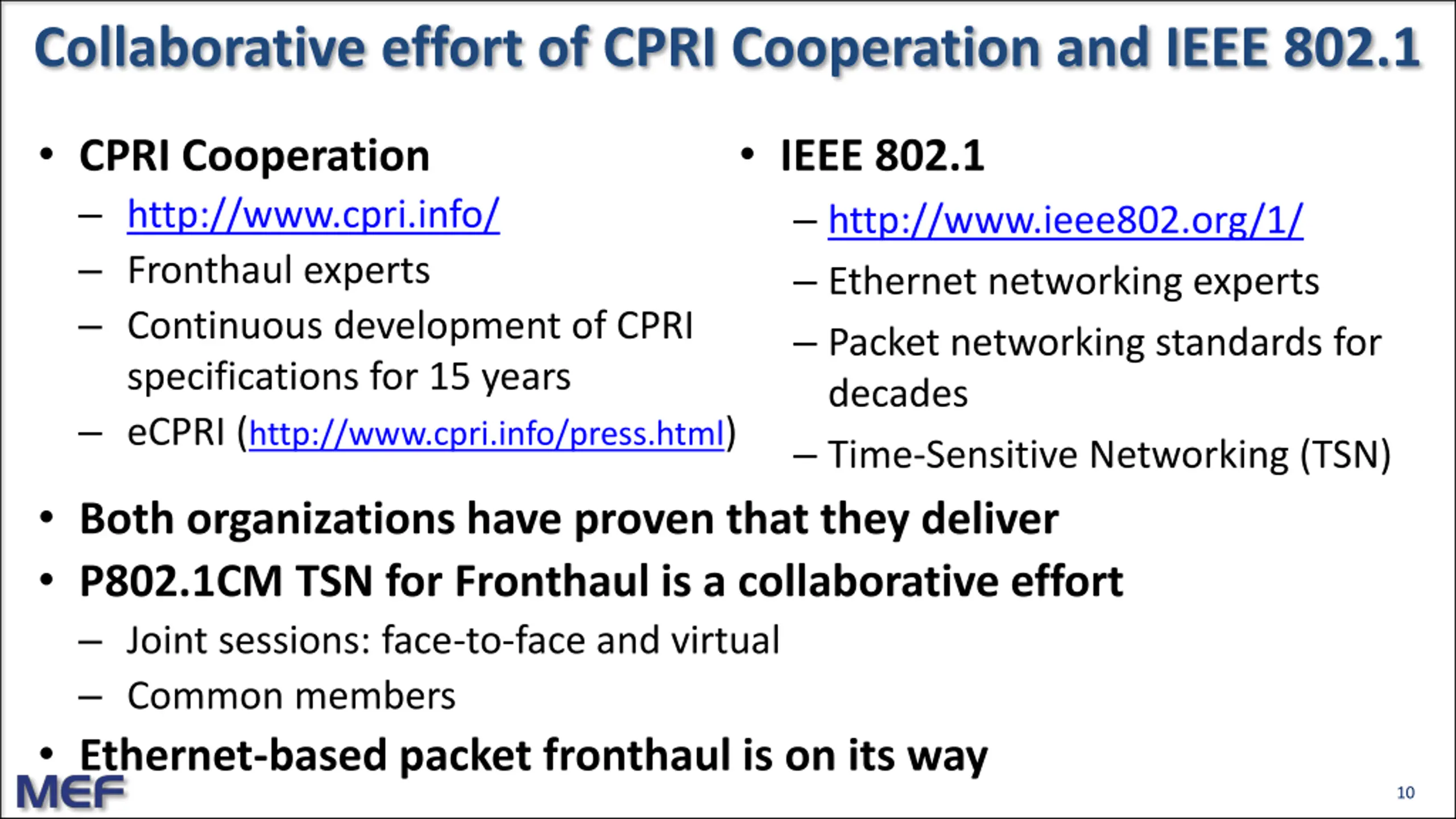 Collaborative effort of CPRI Cooperation and IEEE 802.1

• CPRI Cooperation
– http://www.cpri.info/
– Fronthaul experts
– Continuous development of CPRI specifications for 15 years
– eCPRI (http://www.cpri.info/press.html)

• IEEE 802.1
– http://www.ieee802.org/1/
– Ethernet networking experts
– Packet networking standards for decades
– Time-Sensitive Networking (TSN)

• Both organizations have proven that they deliver
• P802.1CM TSN for Fronthaul is a collaborative effort
– Joint sessions: face-to-face and virtual
– Common members
• Ethernet-based packet fronthaul is on its way

MEF

10